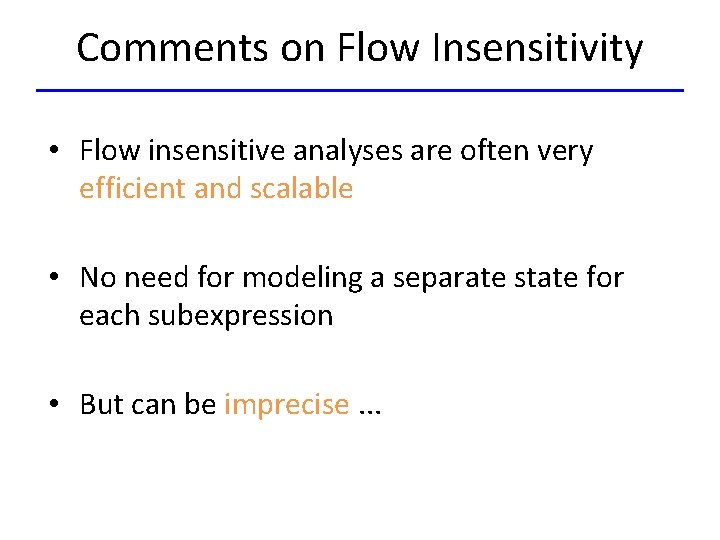 Comments on Flow Insensitivity

• Flow insensitive analyses are often very efficient and scalable

• No need for modeling a separate state for each subexpression

• But can be imprecise ...